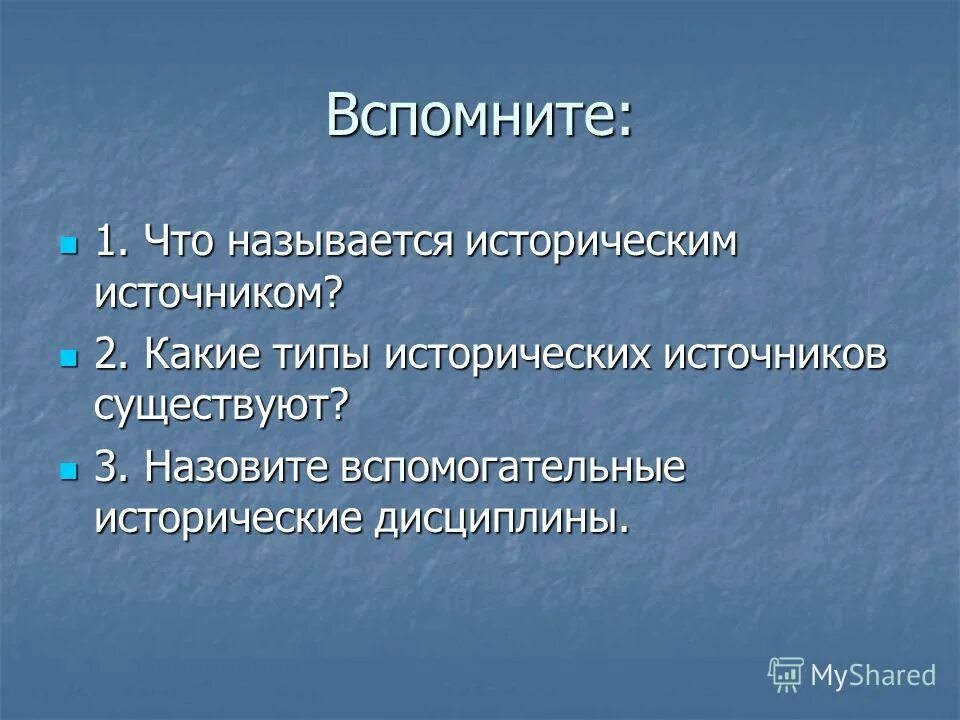 Вспомните:

1. Что называется историческим источником?

2. Какие типы исторических источников существуют?

3. Назовите вспомогательные исторические дисциплины.

MyShared